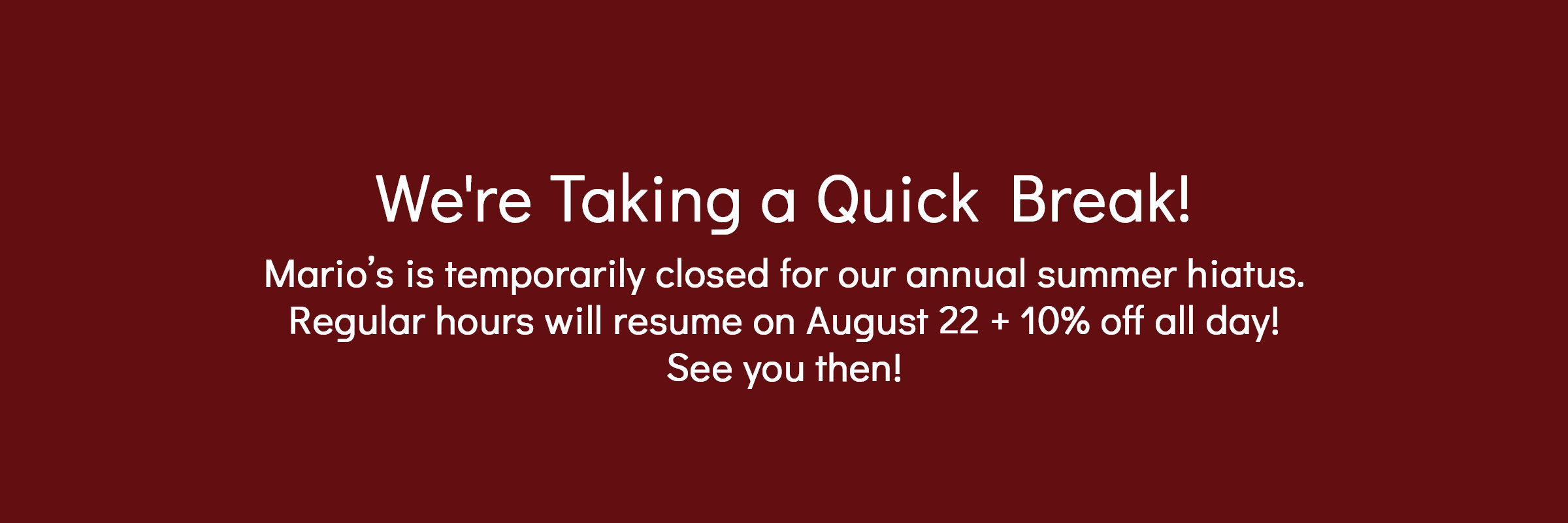 We're Taking a Quick Break!

Mario's is temporarily closed for our annual summer hiatus. Regular hours will resume on August 22 + 10% off all day! See you then!